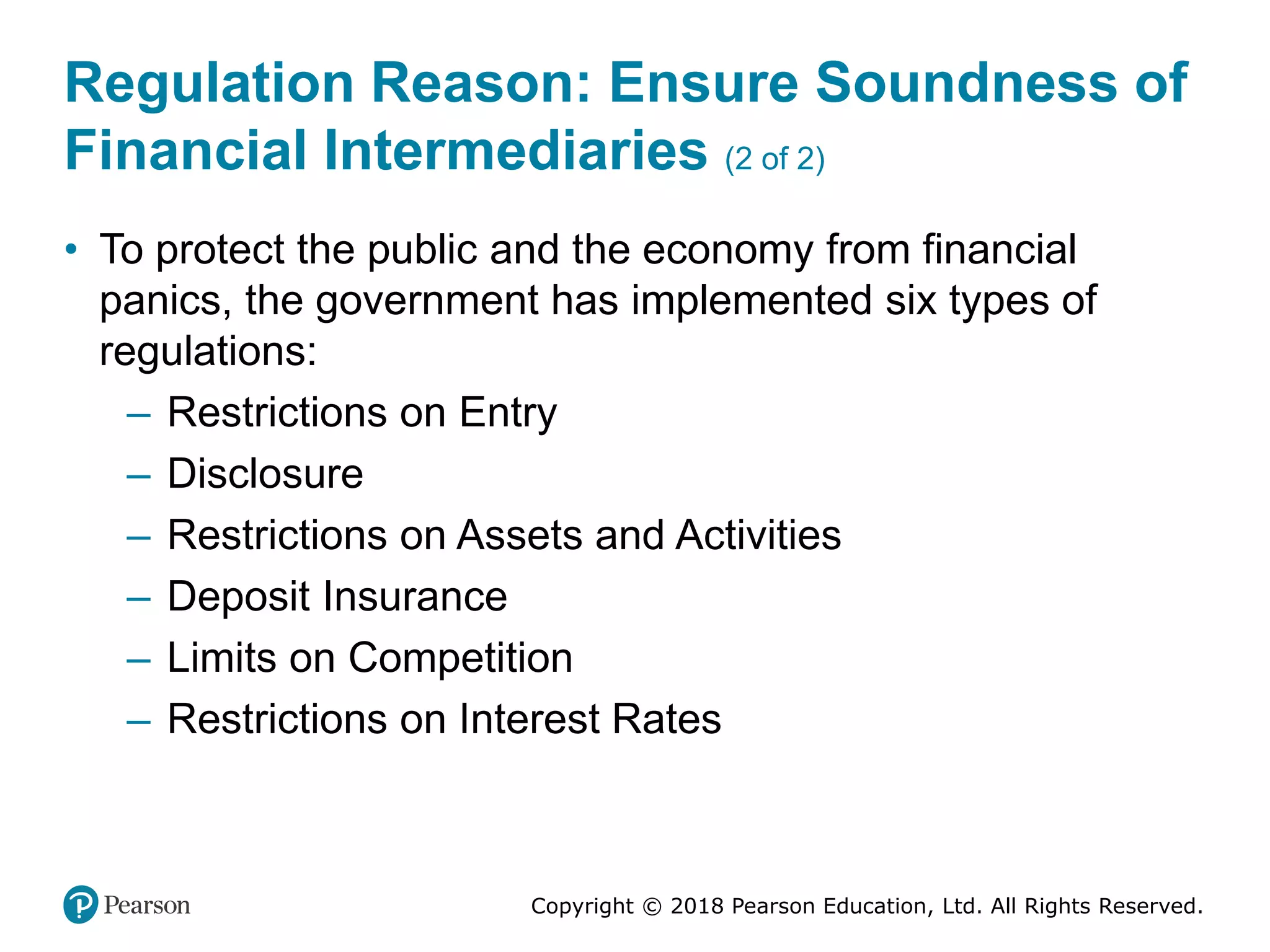 Regulation Reason: Ensure Soundness of Financial Intermediaries (2 of 2)

• To protect the public and the economy from financial panics, the government has implemented six types of regulations:

– Restrictions on Entry
– Disclosure
– Restrictions on Assets and Activities
– Deposit Insurance
– Limits on Competition
– Restrictions on Interest Rates

Pearson

Copyright © 2018 Pearson Education, Ltd. All Rights Reserved.